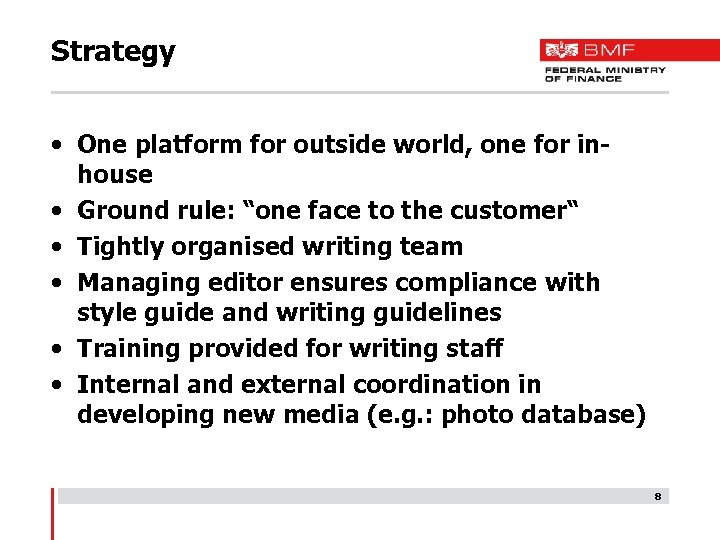 Strategy

BMF
FEDERAL MINISTRY OF FINANCE

• One platform for outside world, one for in-house
• Ground rule: “one face to the customer“
• Tightly organised writing team
• Managing editor ensures compliance with style guide and writing guidelines
• Training provided for writing staff
• Internal and external coordination in developing new media (e.g.: photo database)

8